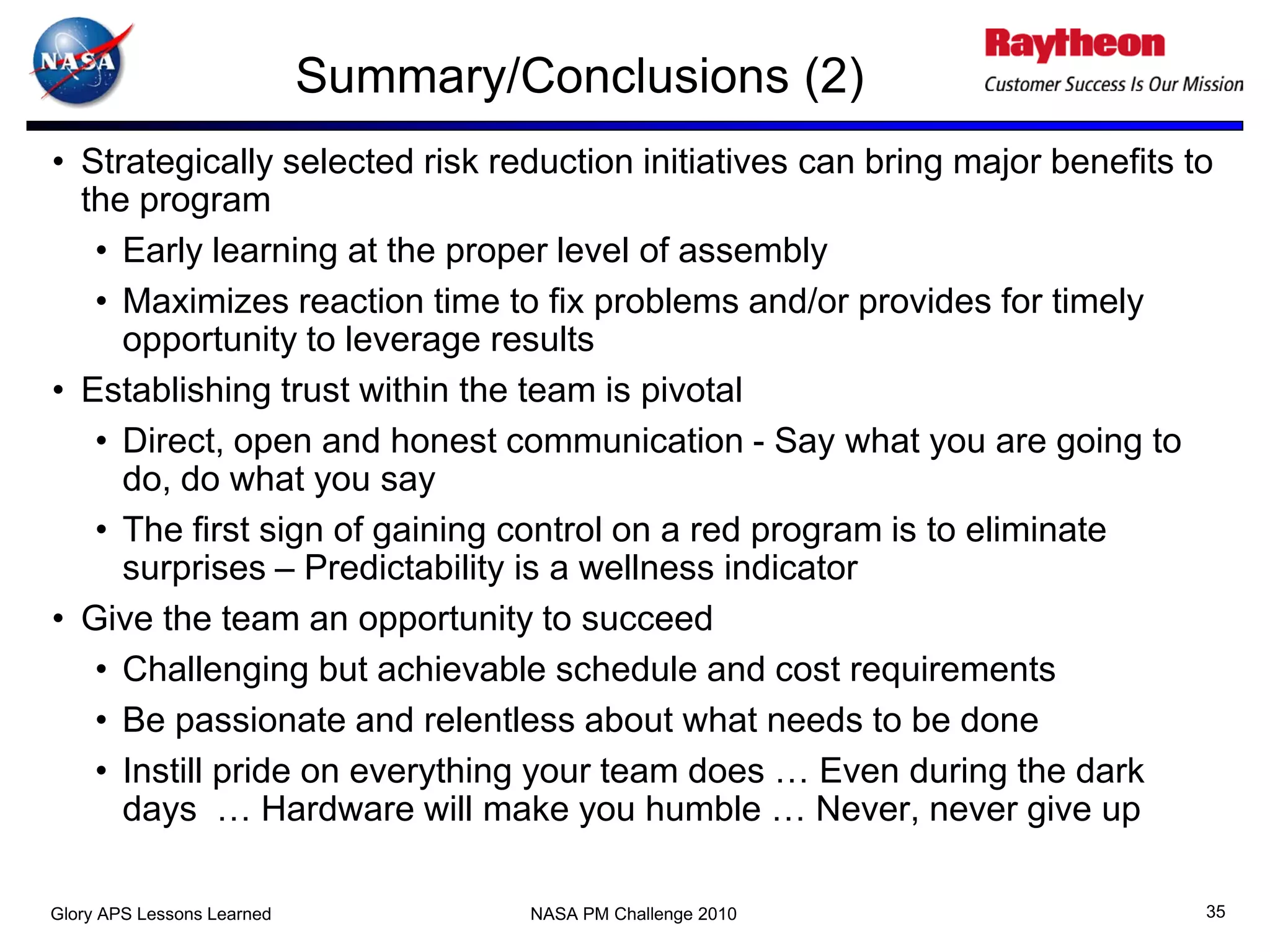 NASA

Summary/Conclusions (2)

Raytheon
Customer Success Is Our Mission

• Strategically selected risk reduction initiatives can bring major benefits to the program
  • Early learning at the proper level of assembly
  • Maximizes reaction time to fix problems and/or provides for timely opportunity to leverage results
• Establishing trust within the team is pivotal
  • Direct, open and honest communication - Say what you are going to do, do what you say
  • The first sign of gaining control on a red program is to eliminate surprises – Predictability is a wellness indicator
• Give the team an opportunity to succeed
  • Challenging but achievable schedule and cost requirements
  • Be passionate and relentless about what needs to be done
  • Instill pride on everything your team does … Even during the dark days … Hardware will make you humble … Never, never give up

Glory APS Lessons Learned

NASA PM Challenge 2010

35